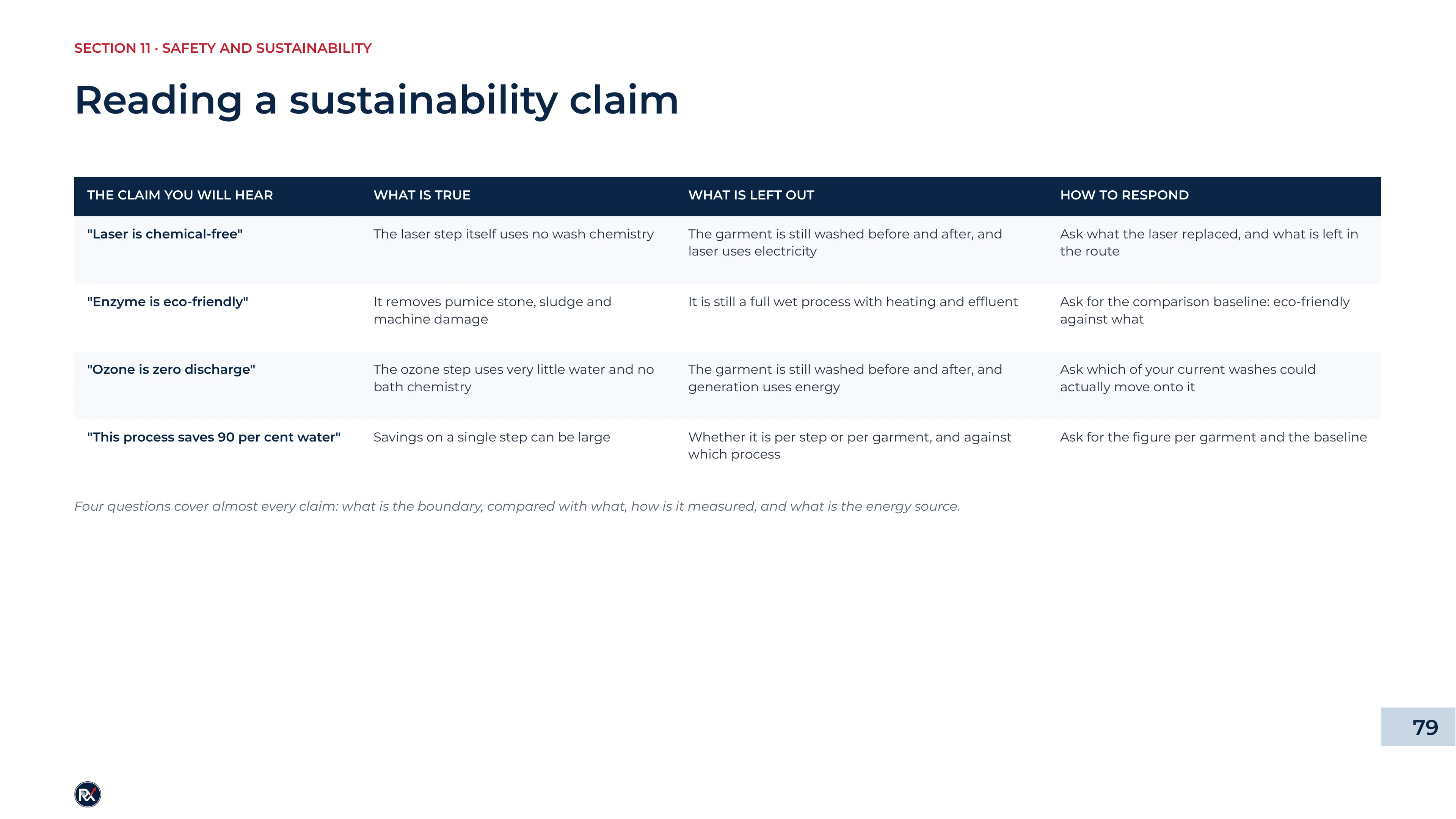 SECTION 11 · SAFETY AND SUSTAINABILITY

Reading a sustainability claim

| THE CLAIM YOU WILL HEAR | WHAT IS TRUE | WHAT IS LEFT OUT | HOW TO RESPOND |
|---|---|---|---|
| "Laser is chemical-free" | The laser step itself uses no wash chemistry | The garment is still washed before and after, and laser uses electricity | Ask what the laser replaced, and what is left in the route |
| "Enzyme is eco-friendly" | It removes pumice stone, sludge and machine damage | It is still a full wet process with heating and effluent | Ask for the comparison baseline: eco-friendly against what |
| "Ozone is zero discharge" | The ozone step uses very little water and no bath chemistry | The garment is still washed before and after, and generation uses energy | Ask which of your current washes could actually move onto it |
| "This process saves 90 per cent water" | Savings on a single step can be large | Whether it is per step or per garment, and against which process | Ask for the figure per garment and the baseline |

Four questions cover almost every claim: what is the boundary, compared with what, how is it measured, and what is the energy source.

79

RX